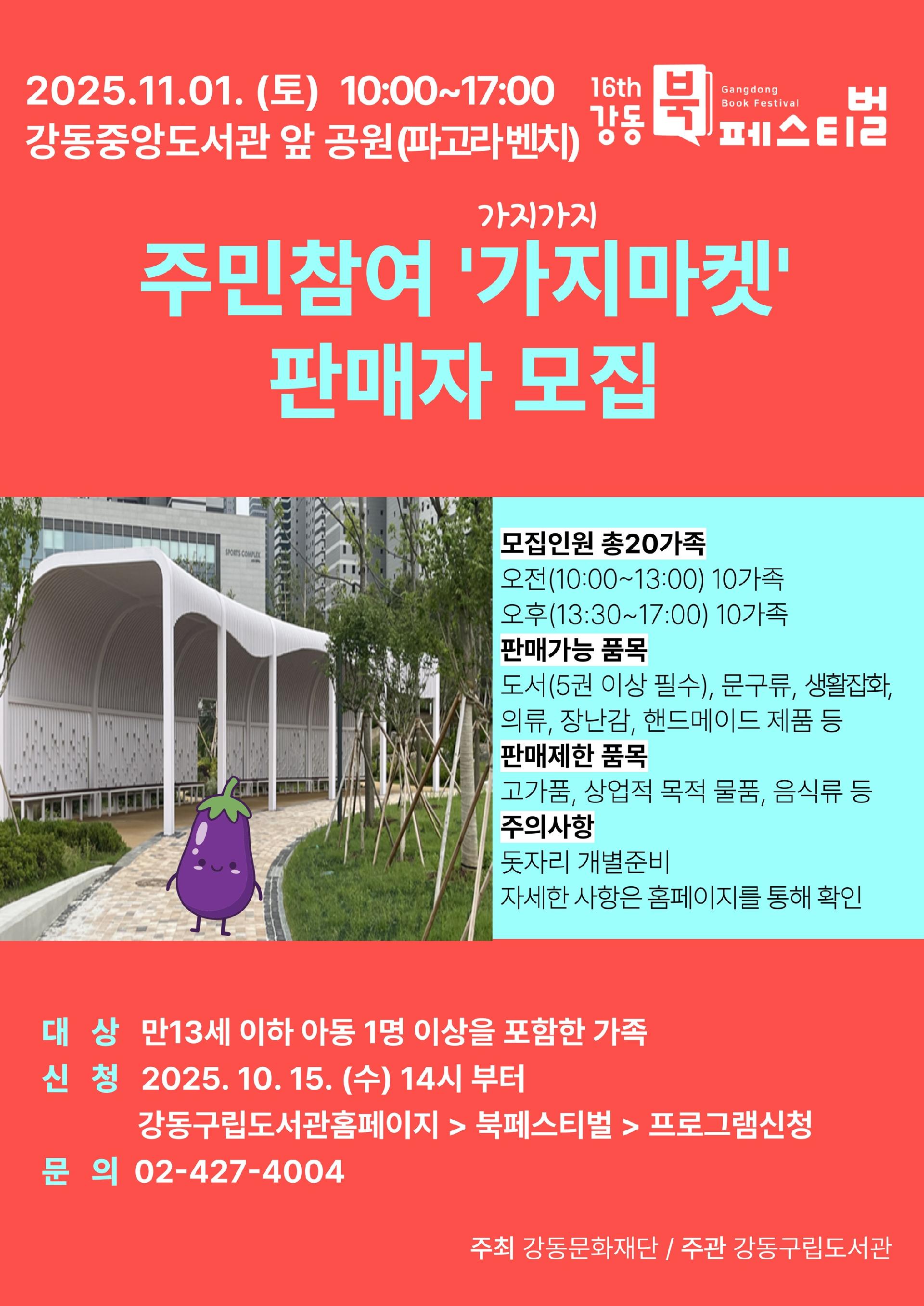 2025.11.01. (토) 10:00~17:00
강동중앙도서관 앞 공원(파고라벤치)

16th 강동 북 Gangdong Book Festival 페스티벌

가지가지
주민참여 '가지마켓'
판매자 모집

SPORTS COMPLEX

모집인원 총20가족
오전(10:00~13:00) 10가족
오후(13:30~17:00) 10가족
판매가능 품목
도서(5권 이상 필수), 문구류, 생활잡화, 의류, 장난감, 핸드메이드 제품 등
판매제한 품목
고가품, 상업적 목적 물품, 음식류 등
주의사항
돗자리 개별준비
자세한 사항은 홈페이지를 통해 확인

대 상 만13세 이하 아동 1명 이상을 포함한 가족
신 청 2025. 10. 15. (수) 14시 부터
강동구립도서관홈페이지 > 북페스티벌 > 프로그램신청
문 의 02-427-4004

주최 강동문화재단 / 주관 강동구립도서관